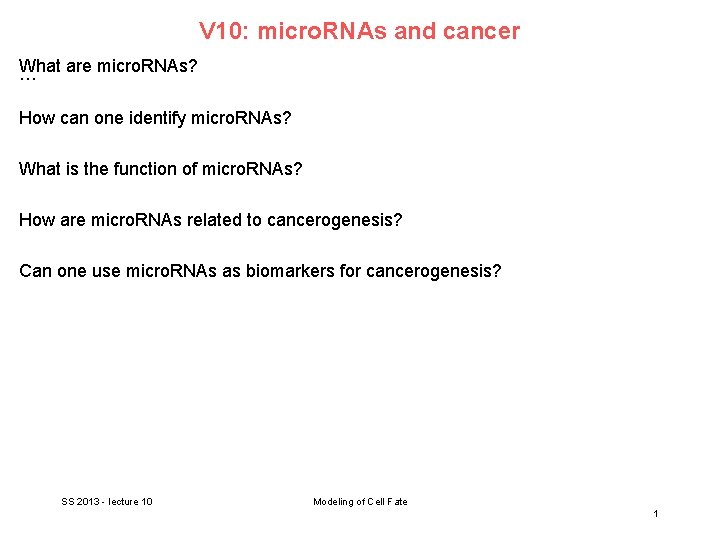 V10: microRNAs and cancer

What are microRNAs?
...

How can one identify microRNAs?

What is the function of microRNAs?

How are microRNAs related to cancerogenesis?

Can one use microRNAs as biomarkers for cancerogenesis?

SS 2013 - lecture 10

Modeling of Cell Fate

1